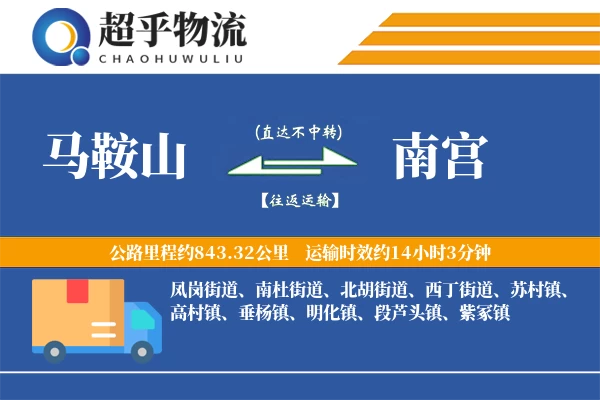 超乎物流
CHAOHUWULIU

马鞍山

(直达不中转)

【往返运输】

南宫

公路里程约843.32公里 运输时效约14小时3分钟

凤岗街道、南杜街道、北胡街道、西丁街道、苏村镇、高村镇、垂杨镇、明化镇、段芦头镇、紫冢镇